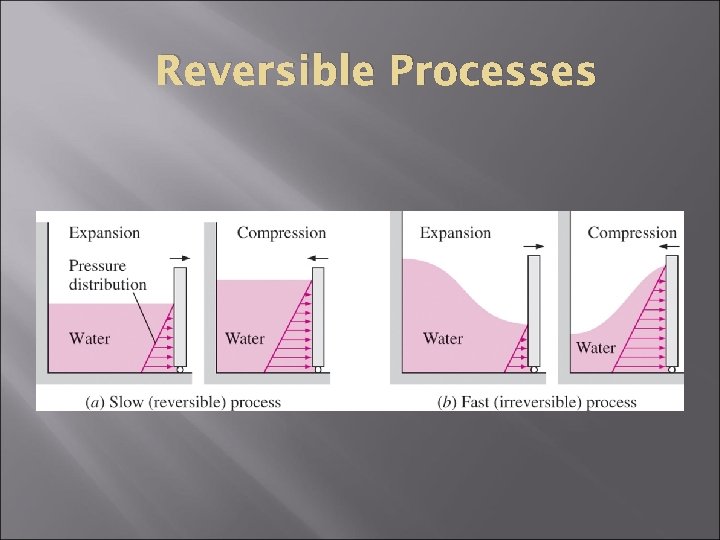 Reversible Processes

Expansion

Pressure distribution

Water

Compression

Water

(a) Slow (reversible) process

Expansion

Water

Compression

Water

(b) Fast (irreversible) process